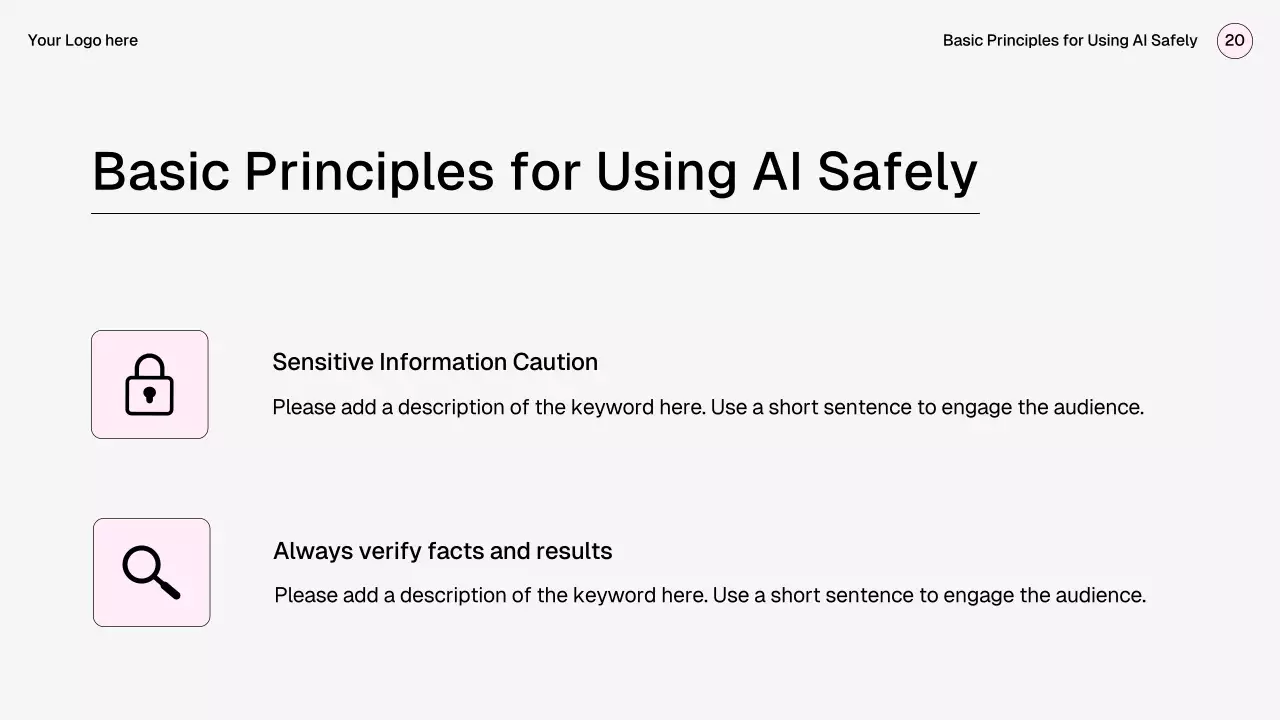 Your Logo here

Basic Principles for Using AI Safely

20

Basic Principles for Using AI Safely

Sensitive Information Caution

Please add a description of the keyword here. Use a short sentence to engage the audience.

Always verify facts and results

Please add a description of the keyword here. Use a short sentence to engage the audience.